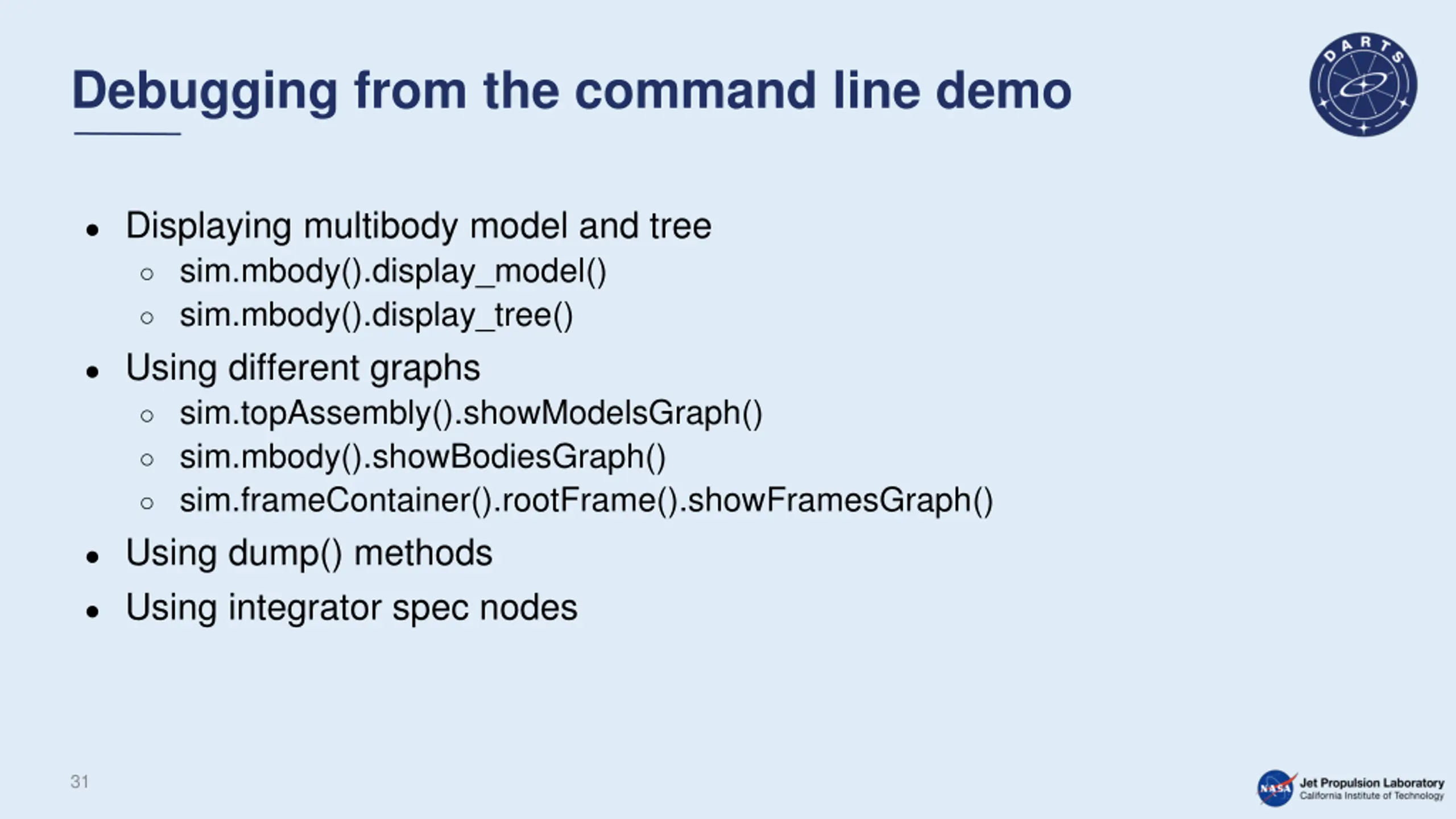 Debugging from the command line demo

DARTS

- Displaying multibody model and tree
  - sim.mbody().display_model()
  - sim.mbody().display_tree()
- Using different graphs
  - sim.topAssembly().showModelsGraph()
  - sim.mbody().showBodiesGraph()
  - sim.frameContainer().rootFrame().showFramesGraph()
- Using dump() methods
- Using integrator spec nodes

31

NASA Jet Propulsion Laboratory
California Institute of Technology